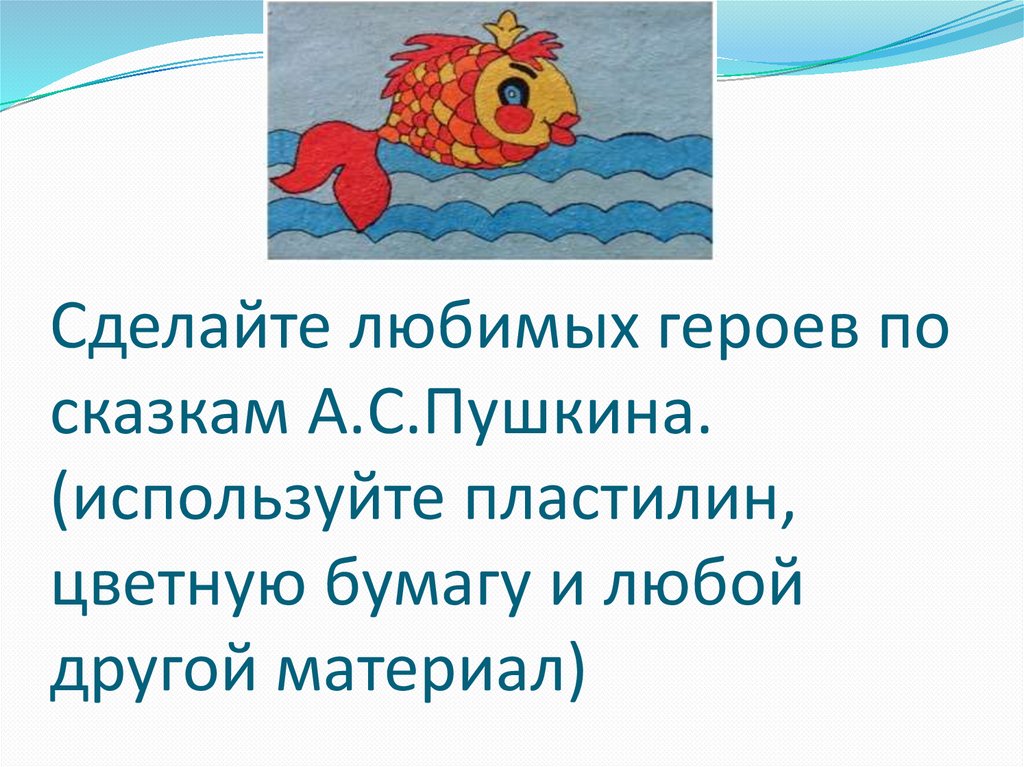 Сделайте любимых героев по сказкам А.С.Пушкина. (используйте пластилин, цветную бумагу и любой другой материал)